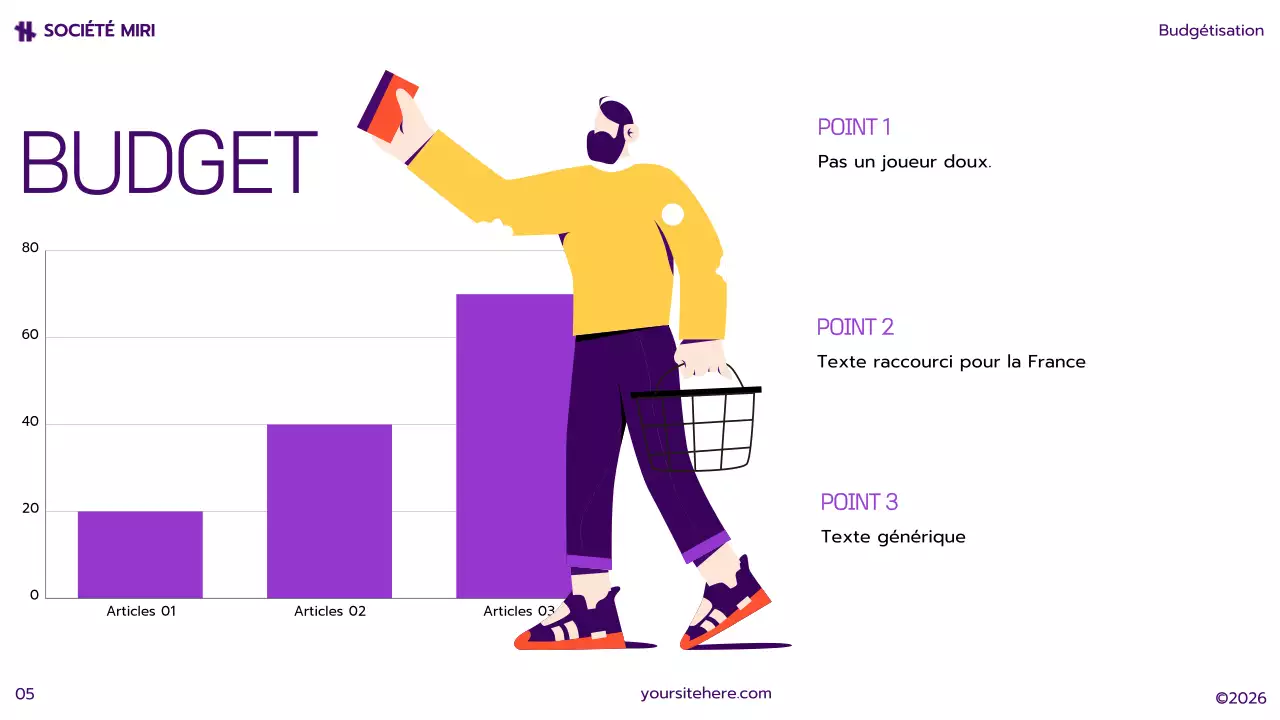 SOCIÉTÉ MIRI

Budgétisation

BUDGET

80
60
40
20
0

Articles 01
Articles 02
Articles 03

POINT 1
Pas un joueur doux.

POINT 2
Texte raccourci pour la France

POINT 3
Texte générique

05

yoursitehere.com

©2026